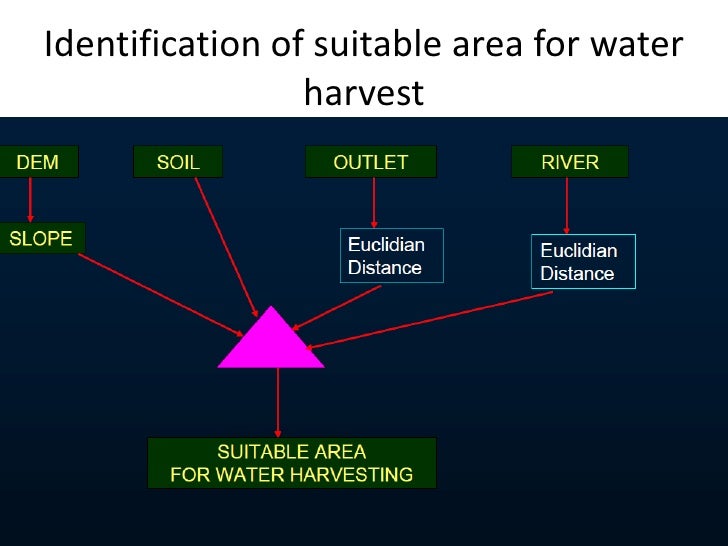 Identification of suitable area for water harvest

DEM

SOIL

OUTLET

RIVER

SLOPE

Euclidian Distance

Euclidian Distance

SUITABLE AREA
FOR WATER HARVESTING